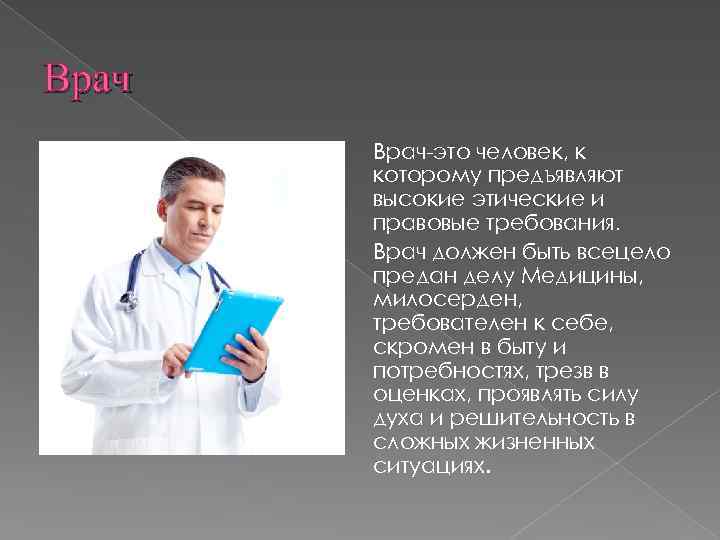 Врач

Врач-это человек, к которому предъявляют высокие этические и правовые требования.

Врач должен быть всецело предан делу Медицины, милосерден, требователен к себе, скромен в быту и потребностях, трезв в оценках, проявлять силу духа и решительность в сложных жизненных ситуациях.